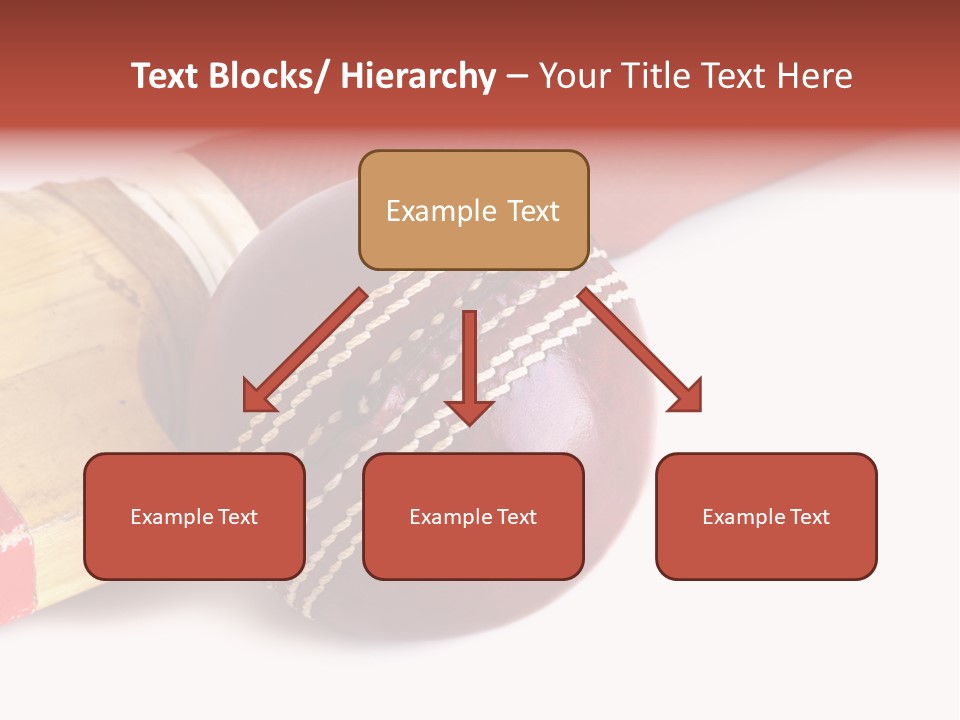 Text Blocks/ Hierarchy – Your Title Text Here

Example Text

Example Text

Example Text

Example Text